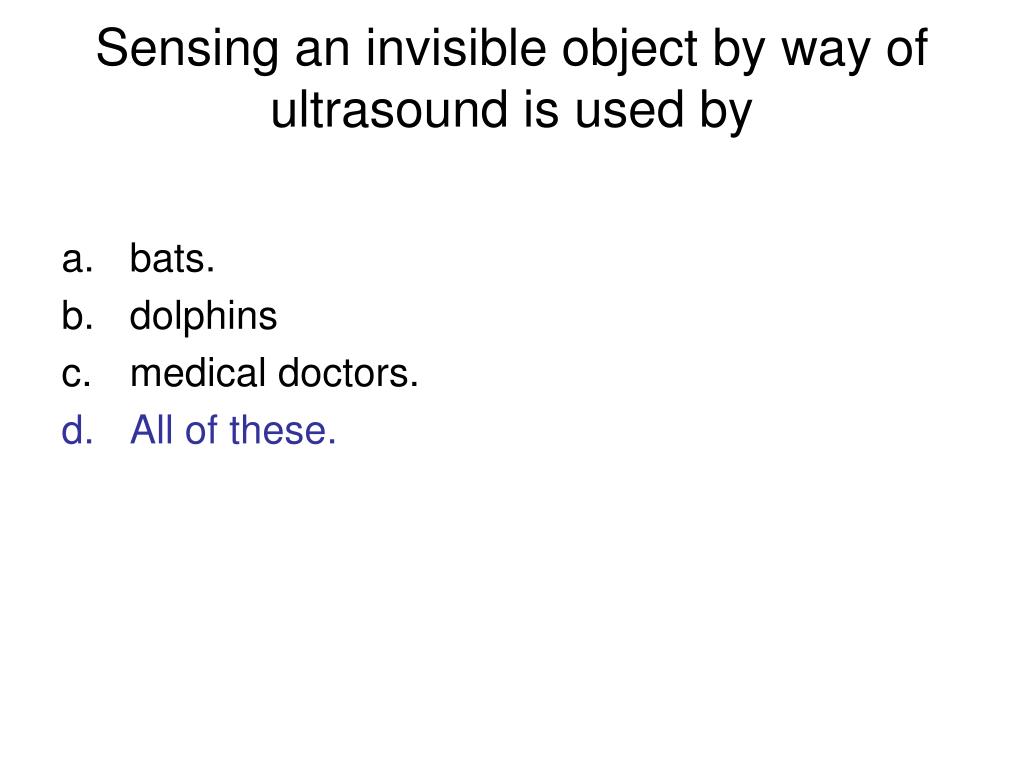 Sensing an invisible object by way of ultrasound is used by

a. bats.
b. dolphins
c. medical doctors.
d. All of these.